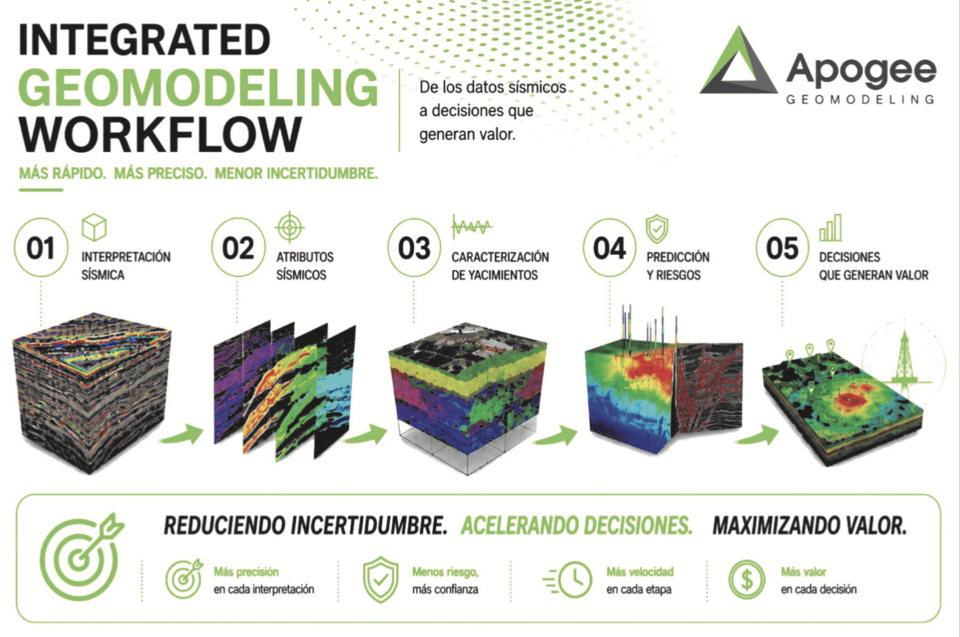 INTEGRATED GEOMODELING WORKFLOW

MÁS RÁPIDO. MÁS PRECISO. MENOR INCERTIDUMBRE.

De los datos sísmicos a decisiones que generan valor.

Apogee
GEOMODELING

01 INTERPRETACIÓN SÍSMICA

02 ATRIBUTOS SÍSMICOS

03 CARACTERIZACIÓN DE YACIMIENTOS

04 PREDICCIÓN Y RIESGOS

05 DECISIONES QUE GENERAN VALOR

REDUCIENDO INCERTIDUMBRE. ACELERANDO DECISIONES. MAXIMIZANDO VALOR.

Más precisión en cada interpretación

Menos riesgo, más confianza

Más velocidad en cada etapa

Más valor en cada decisión